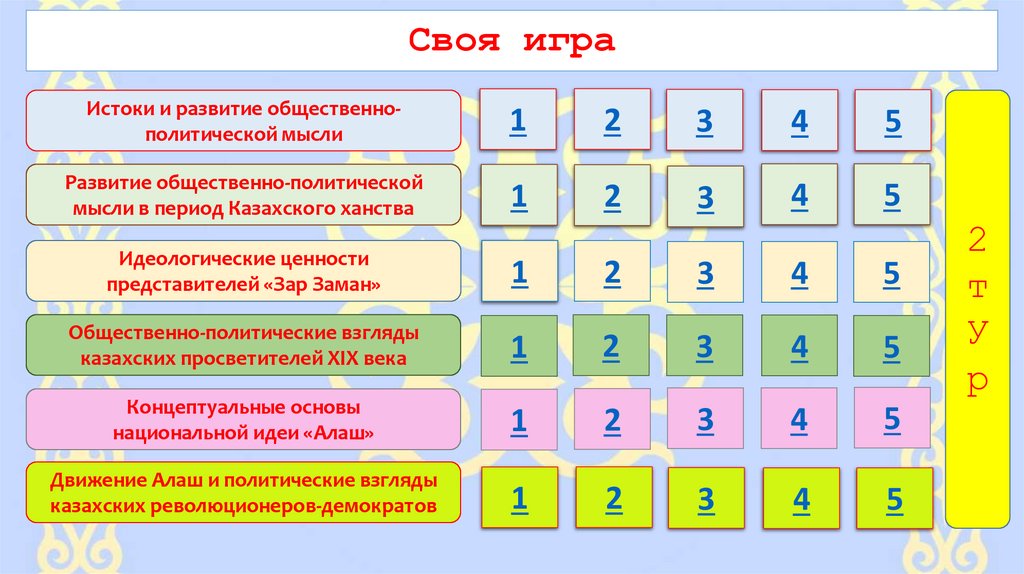 Своя игра

| | | | | | |
|---|---|---|---|---|---|
| Истоки и развитие общественно-политической мысли | 1 | 2 | 3 | 4 | 5 |
| Развитие общественно-политической мысли в период Казахского ханства | 1 | 2 | 3 | 4 | 5 |
| Идеологические ценности представителей «Зар Заман» | 1 | 2 | 3 | 4 | 5 |
| Общественно-политические взгляды казахских просветителей XIX века | 1 | 2 | 3 | 4 | 5 |
| Концептуальные основы национальной идеи «Алаш» | 1 | 2 | 3 | 4 | 5 |
| Движение Алаш и политические взгляды казахских революционеров-демократов | 1 | 2 | 3 | 4 | 5 |

2 тур